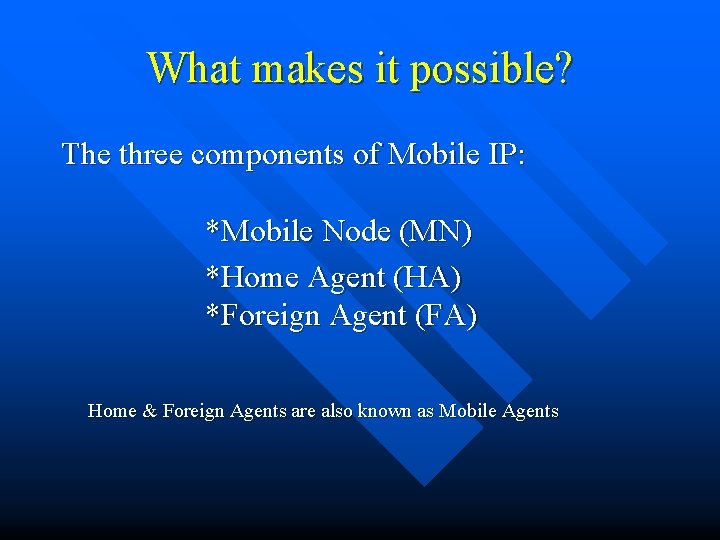 What makes it possible?

The three components of Mobile IP:

*Mobile Node (MN)
*Home Agent (HA)
*Foreign Agent (FA)

Home & Foreign Agents are also known as Mobile Agents